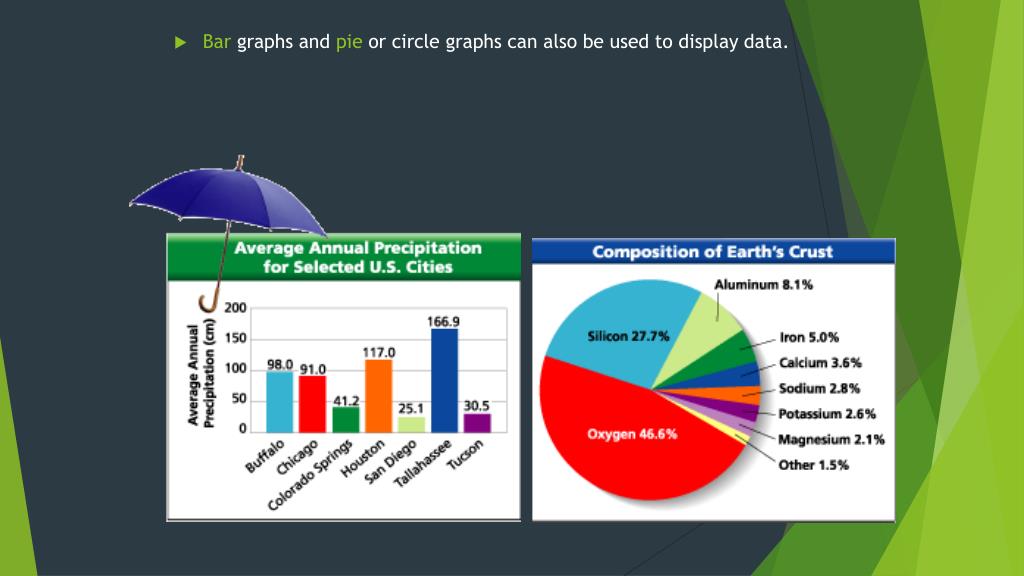 Bar graphs and pie or circle graphs can also be used to display data.

Average Annual Precipitation for Selected U.S. Cities

Average Annual Precipitation (cm)

200
150
100
50
0

98.0
91.0
41.2
117.0
25.1
166.9
30.5

Buffalo
Chicago
Colorado Springs
Houston
San Diego
Tallahassee
Tucson

Composition of Earth's Crust

Aluminum 8.1%
Silicon 27.7%
Iron 5.0%
Calcium 3.6%
Sodium 2.8%
Potassium 2.6%
Magnesium 2.1%
Other 1.5%
Oxygen 46.6%